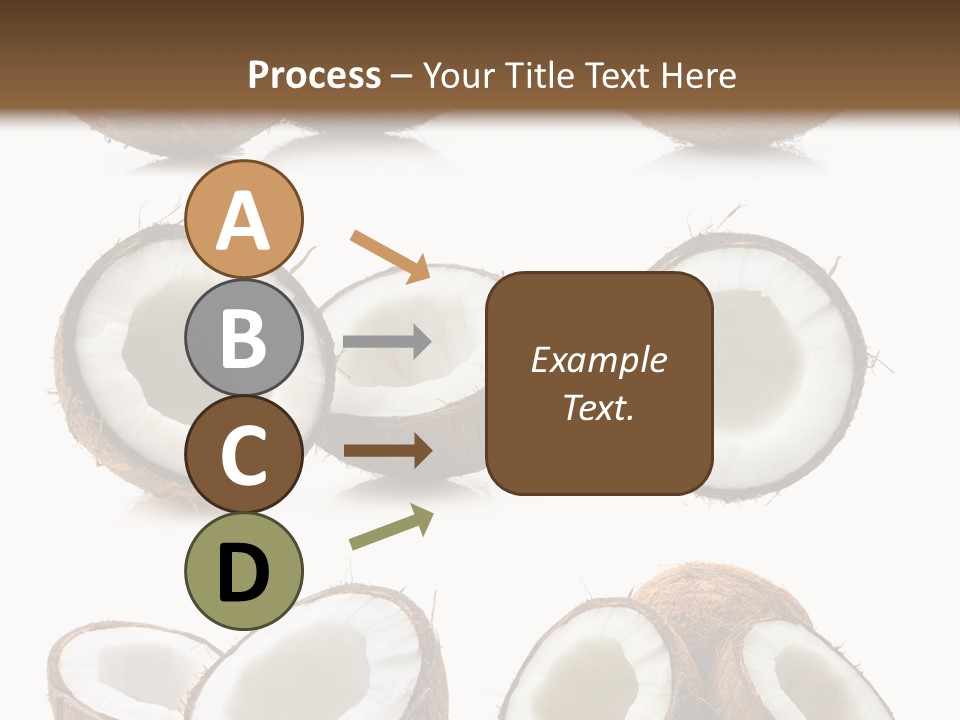 Process – Your Title Text Here

A

B

C

D

Example Text.